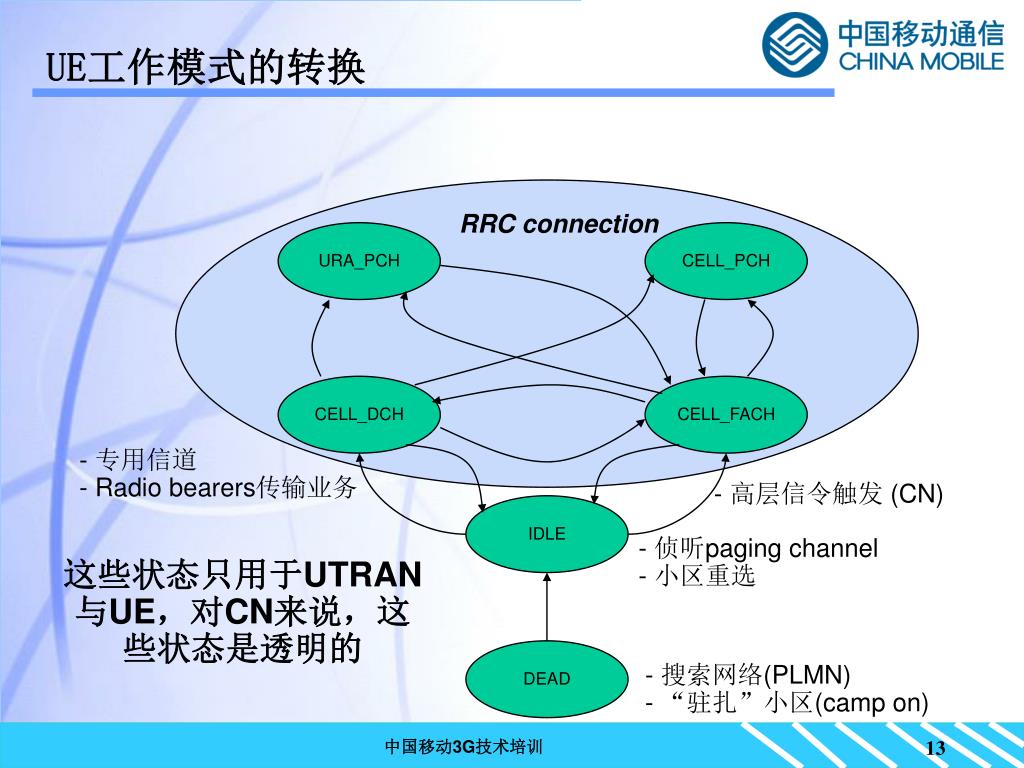 UE工作模式的转换

中国移动通信
CHINA MOBILE

RRC connection

URA_PCH

CELL_PCH

CELL_DCH

CELL_FACH

- 专用信道
- Radio bearers传输业务

- 高层信令触发 (CN)

IDLE

- 侦听paging channel
- 小区重选

这些状态只用于UTRAN与UE，对CN来说，这些状态是透明的

DEAD

- 搜索网络(PLMN)
- “驻扎”小区(camp on)

中国移动3G技术培训

13